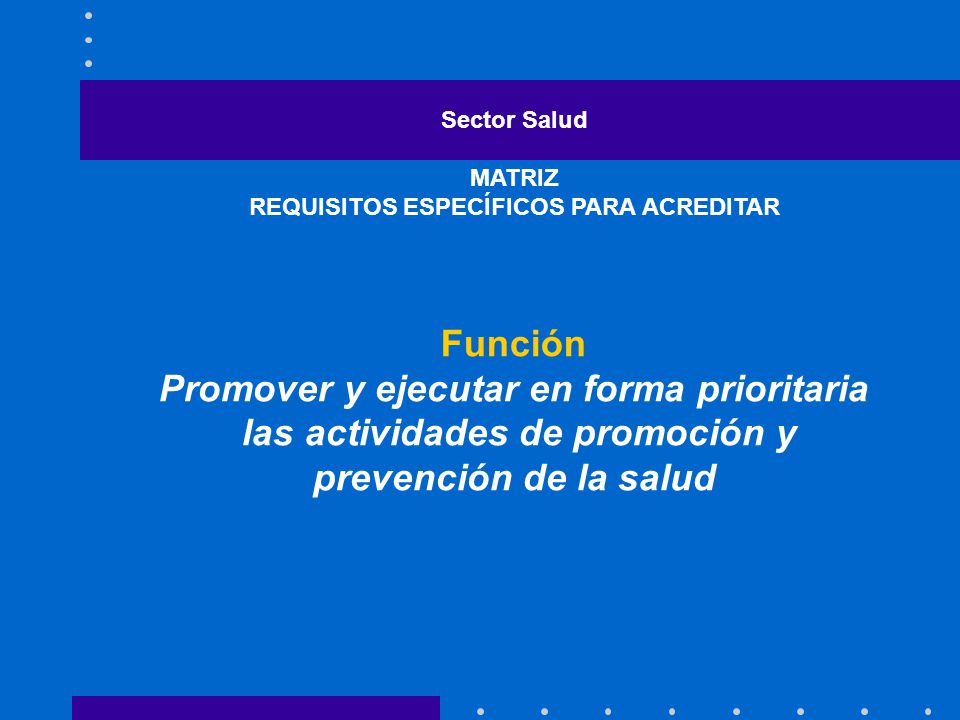 Sector Salud

MATRIZ
REQUISITOS ESPECÍFICOS PARA ACREDITAR

Función
Promover y ejecutar en forma prioritaria las actividades de promoción y prevención de la salud